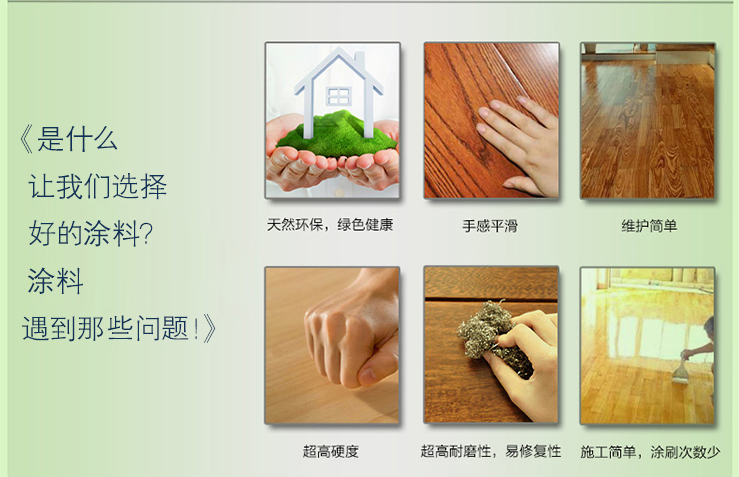 《是什么
让我们选择
好的涂料?
涂料
遇到那些问题!》

天然环保，绿色健康

手感平滑

维护简单

超高硬度

超高耐磨性，易修复性

施工简单，涂刷次数少